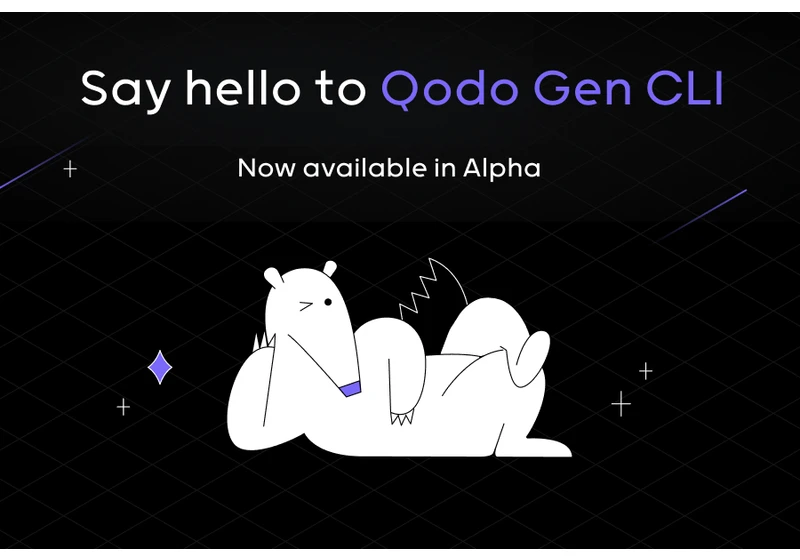 Say hello to Qodo Gen CLI

Now available in Alpha